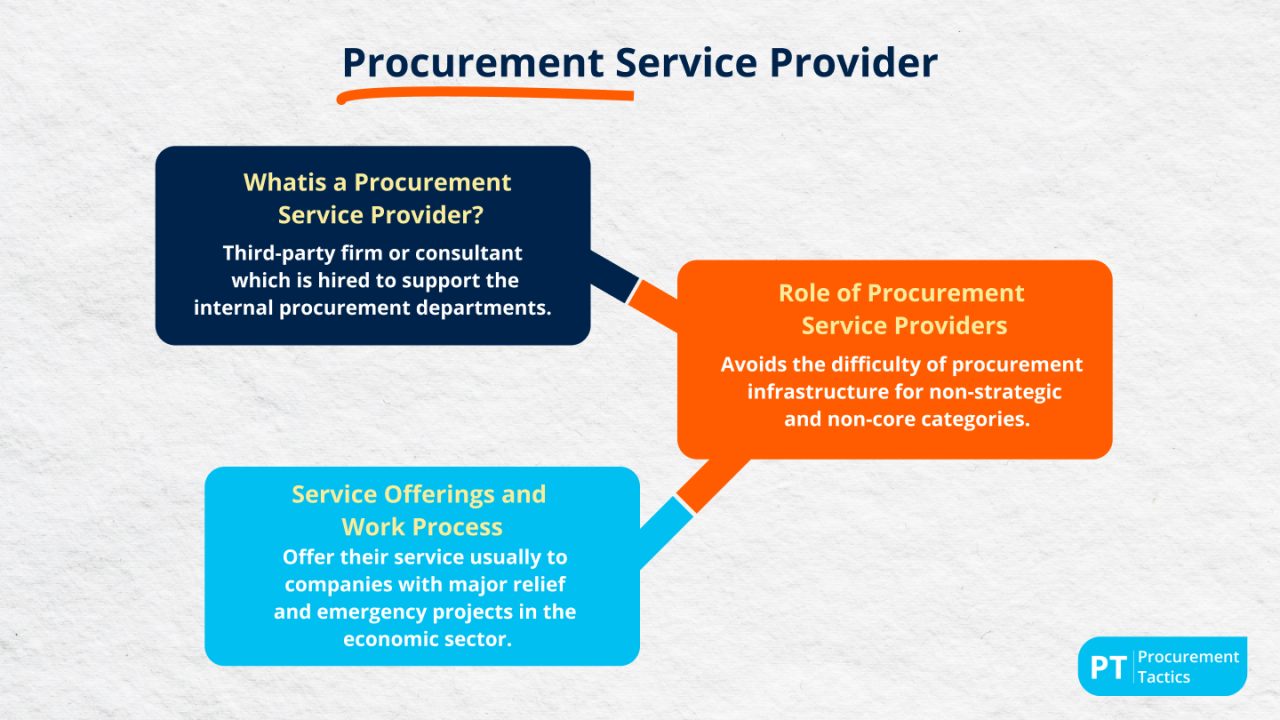 Procurement Service Provider

Whatis a Procurement Service Provider?

Third-party firm or consultant which is hired to support the internal procurement departments.

Role of Procurement Service Providers

Avoids the difficulty of procurement infrastructure for non-strategic and non-core categories.

Service Offerings and Work Process

Offer their service usually to companies with major relief and emergency projects in the economic sector.

PT Procurement Tactics